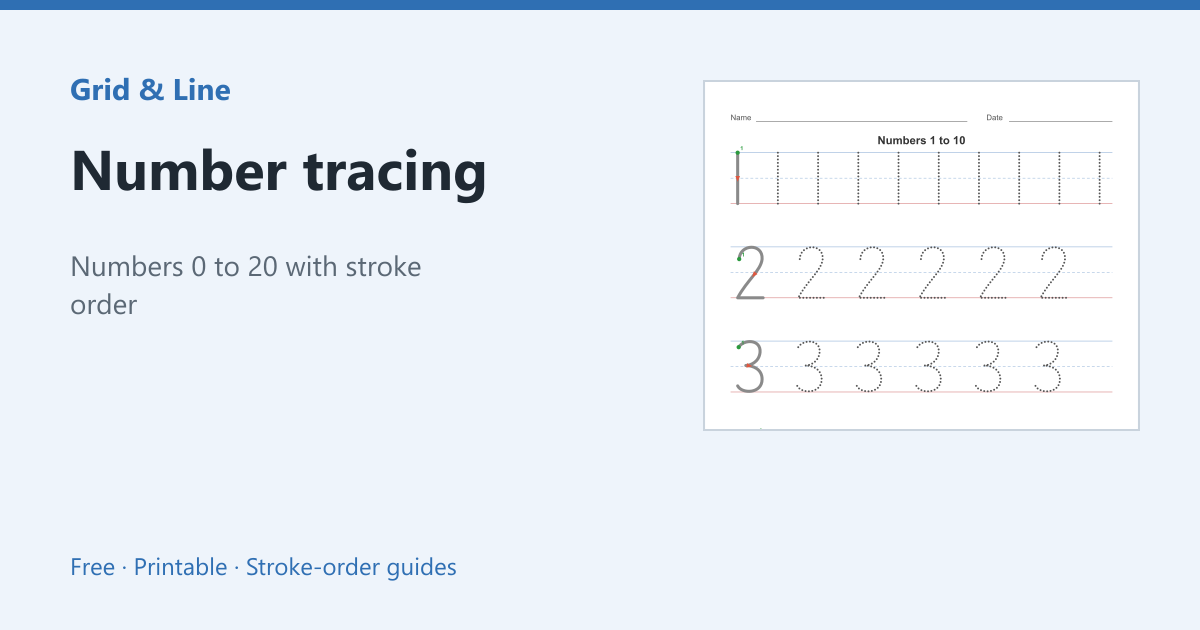 Grid & Line

Number tracing

Numbers 0 to 20 with stroke order

Name ____ Date ____

Numbers 1 to 10

1 1 1 1 1 1 1 1 1 1

2 2 2 2 2 2

3 3 3 3 3 3

Free · Printable · Stroke-order guides